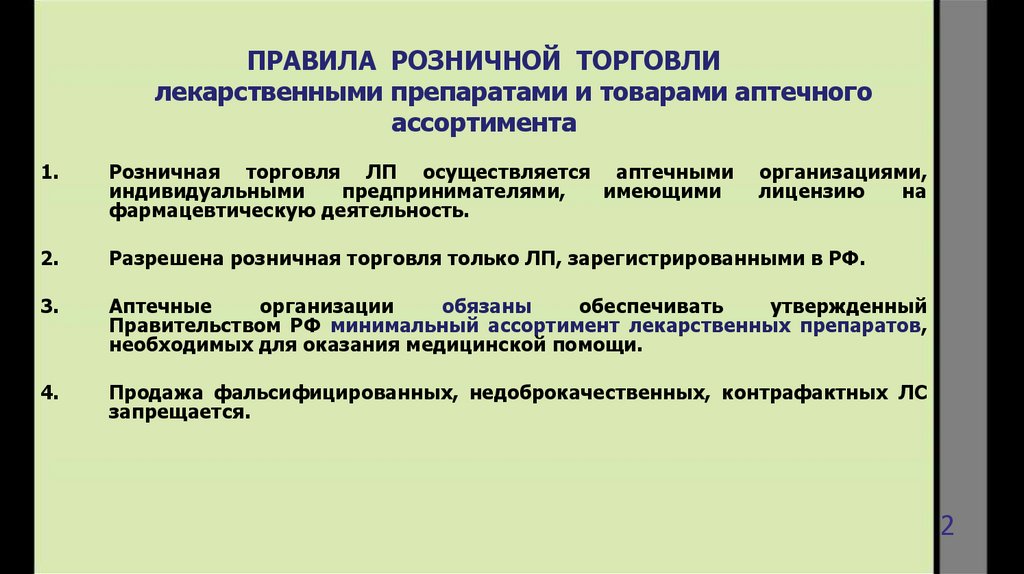 ПРАВИЛА РОЗНИЧНОЙ ТОРГОВЛИ
лекарственными препаратами и товарами аптечного ассортимента

1. Розничная торговля ЛП осуществляется аптечными организациями, индивидуальными предпринимателями, имеющими лицензию на фармацевтическую деятельность.

2. Разрешена розничная торговля только ЛП, зарегистрированными в РФ.

3. Аптечные организации обязаны обеспечивать утвержденный Правительством РФ минимальный ассортимент лекарственных препаратов, необходимых для оказания медицинской помощи.

4. Продажа фальсифицированных, недоброкачественных, контрафактных ЛС запрещается.

2